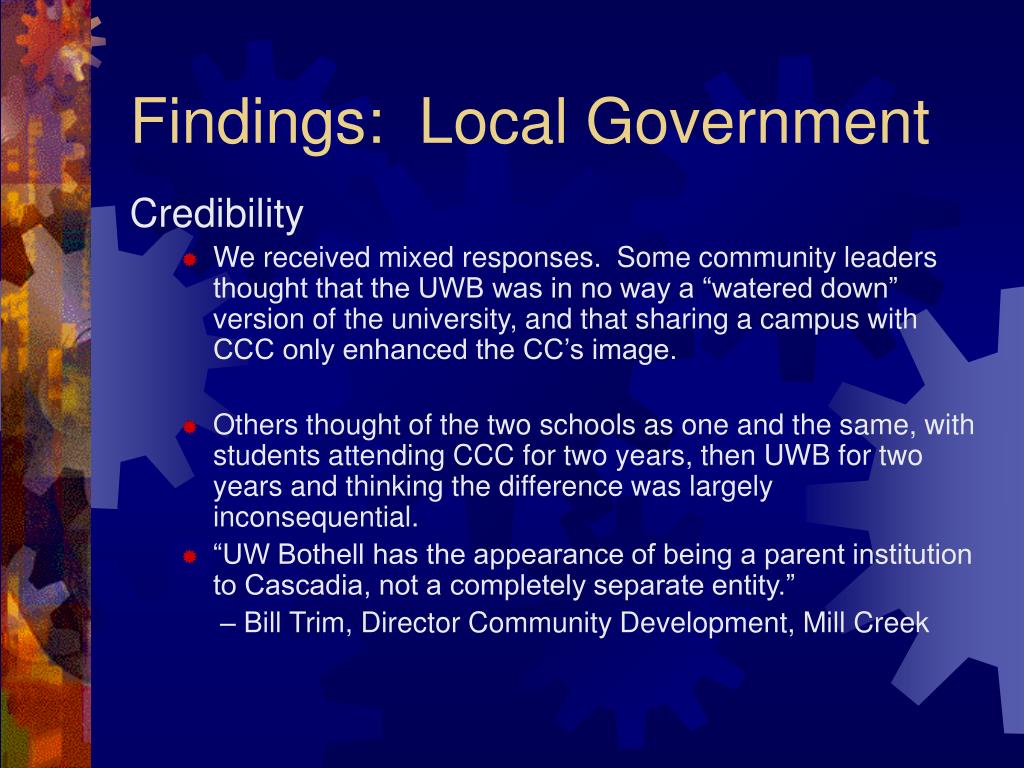 Findings: Local Government

Credibility

We received mixed responses. Some community leaders thought that the UWB was in no way a “watered down” version of the university, and that sharing a campus with CCC only enhanced the CC’s image.

Others thought of the two schools as one and the same, with students attending CCC for two years, then UWB for two years and thinking the difference was largely inconsequential.

“UW Bothell has the appearance of being a parent institution to Cascadia, not a completely separate entity.”
– Bill Trim, Director Community Development, Mill Creek